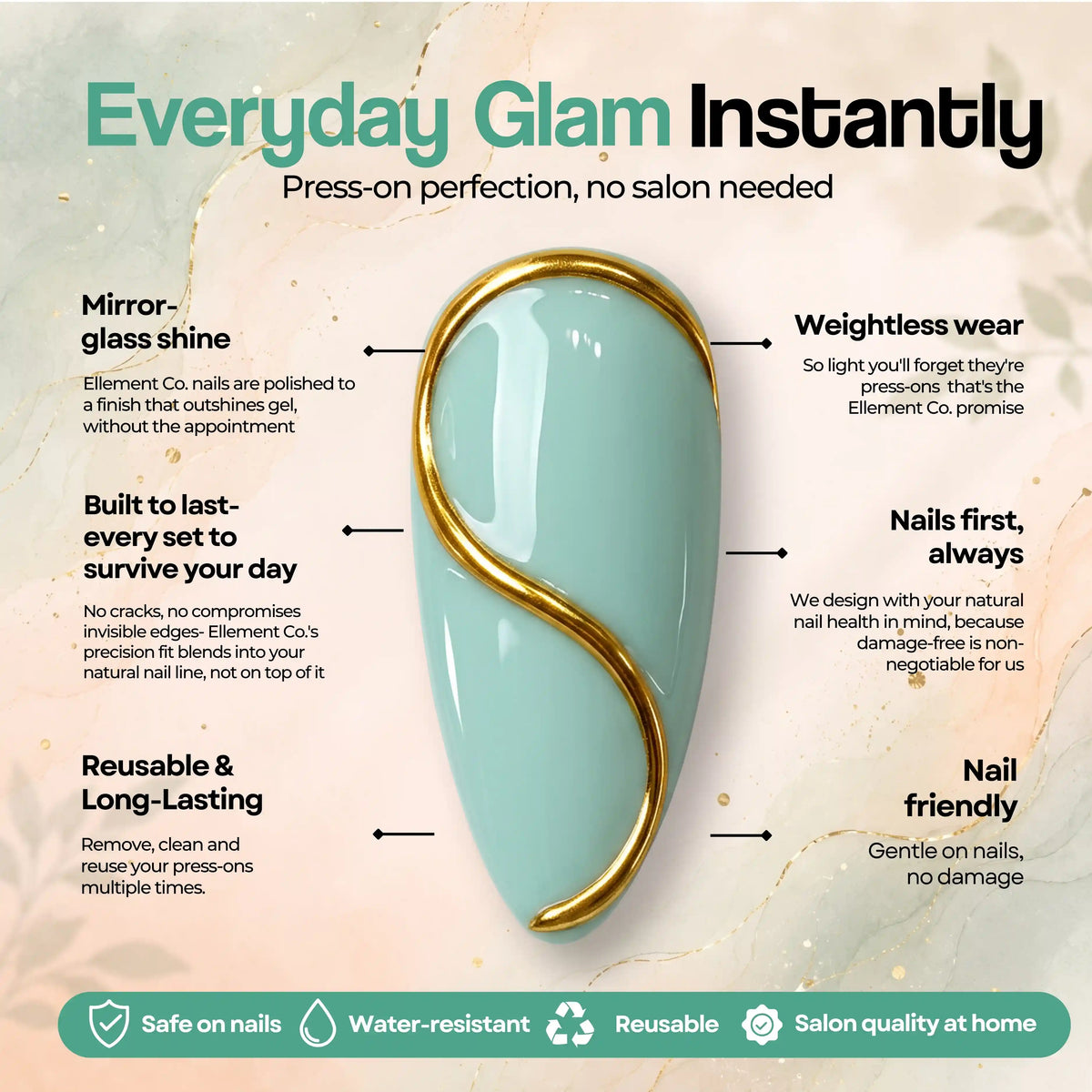 Everyday Glam Instantly

Press-on perfection, no salon needed

Mirror-glass shine

Ellement Co. nails are polished to a finish that outshines gel, without the appointment

Built to last- every set to survive your day

No cracks, no compromises invisible edges- Ellement Co.'s precision fit blends into your natural nail line, not on top of it

Reusable & Long-Lasting

Remove, clean and reuse your press-ons multiple times.

Weightless wear

So light you'll forget they're press-ons that's the Ellement Co. promise

Nails first, always

We design with your natural nail health in mind, because damage-free is non-negotiable for us

Nail friendly

Gentle on nails, no damage

Safe on nails Water-resistant Reusable Salon quality at home